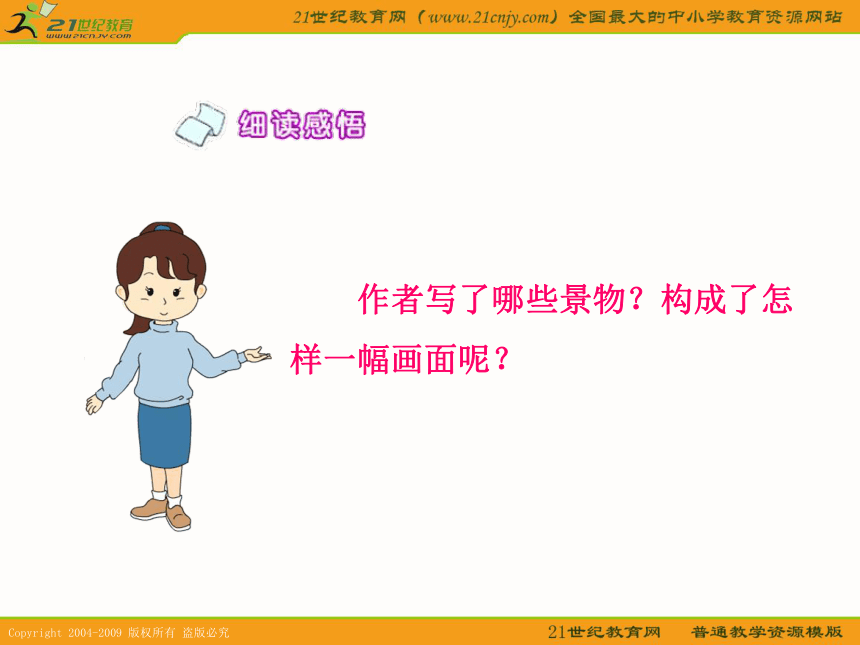 21世纪教育
www.21cnjy.com

21世纪教育网（www.21cnjy.com）全国最大的中小学教育资源网站

细读感悟

作者写了哪些景物？构成了怎样一幅画面呢？

Copyright 2004-2009 版权所有 盗版必究

21世纪教育网 普通教学资源模版